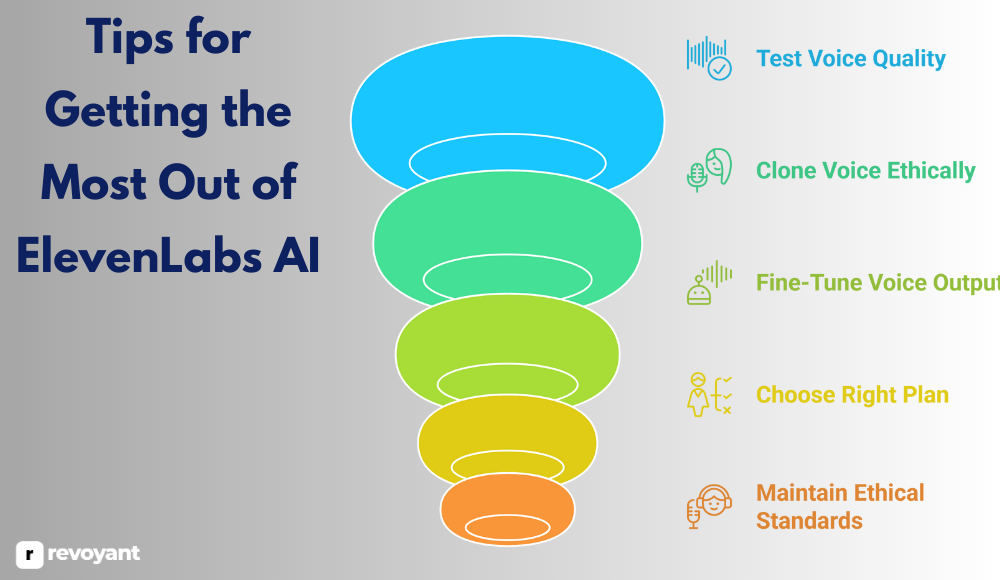 Tips for Getting the Most Out of ElevenLabs AI

Test Voice Quality

Clone Voice Ethically

Fine-Tune Voice Output

Choose Right Plan

Maintain Ethical Standards

r revoyant